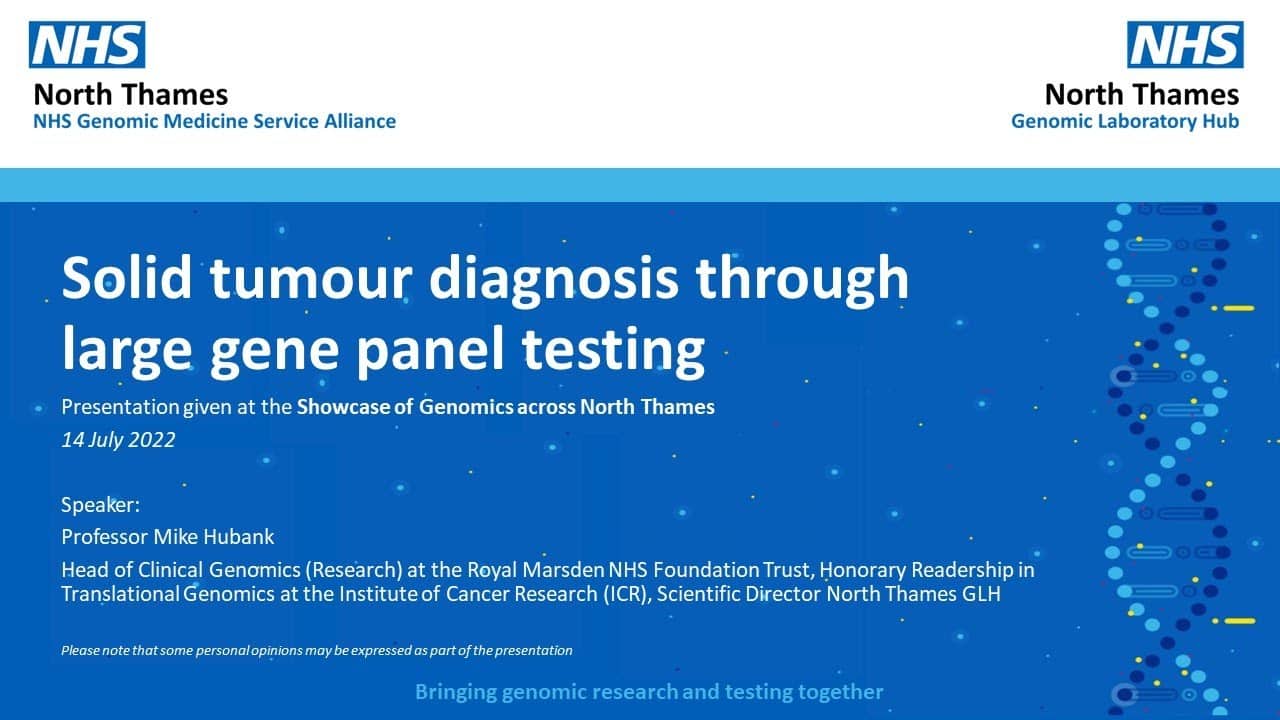 NHS
North Thames
NHS Genomic Medicine Service Alliance

NHS
North Thames
Genomic Laboratory Hub

Solid tumour diagnosis through large gene panel testing

Presentation given at the Showcase of Genomics across North Thames
14 July 2022

Speaker:
Professor Mike Hubank
Head of Clinical Genomics (Research) at the Royal Marsden NHS Foundation Trust, Honorary Readership in Translational Genomics at the Institute of Cancer Research (ICR), Scientific Director North Thames GLH

Please note that some personal opinions may be expressed as part of the presentation

Bringing genomic research and testing together